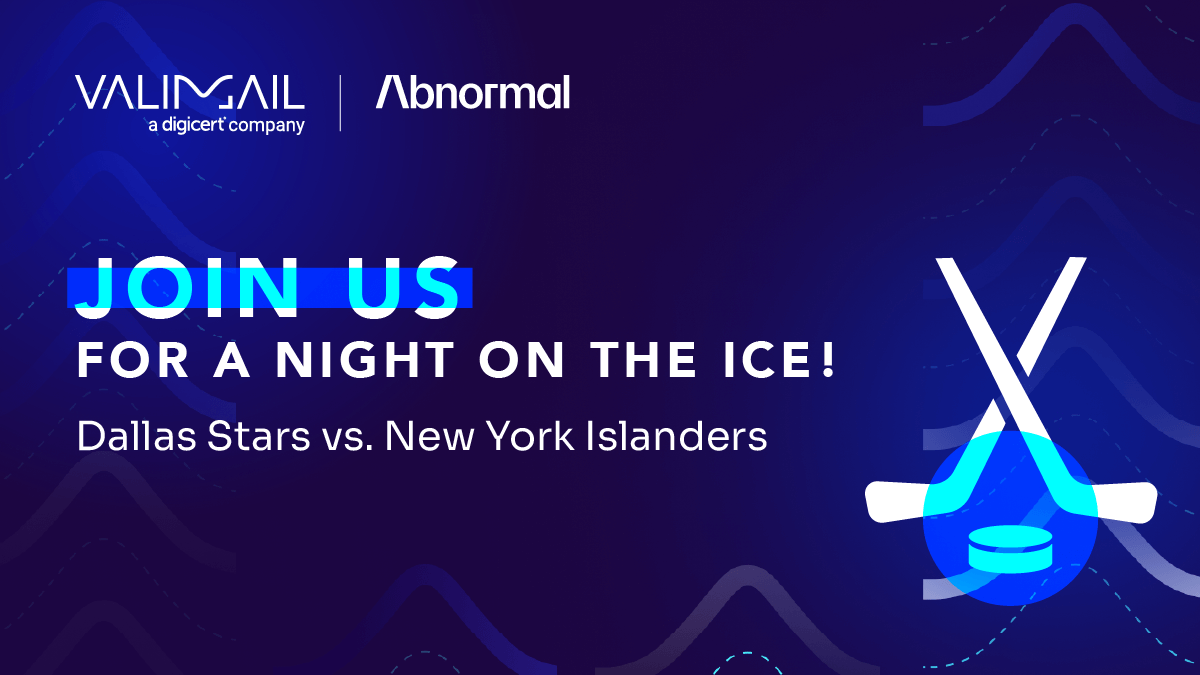 VALIMAIL
a digicert company

Abnormal

JOIN US
FOR A NIGHT ON THE ICE!

Dallas Stars vs. New York Islanders